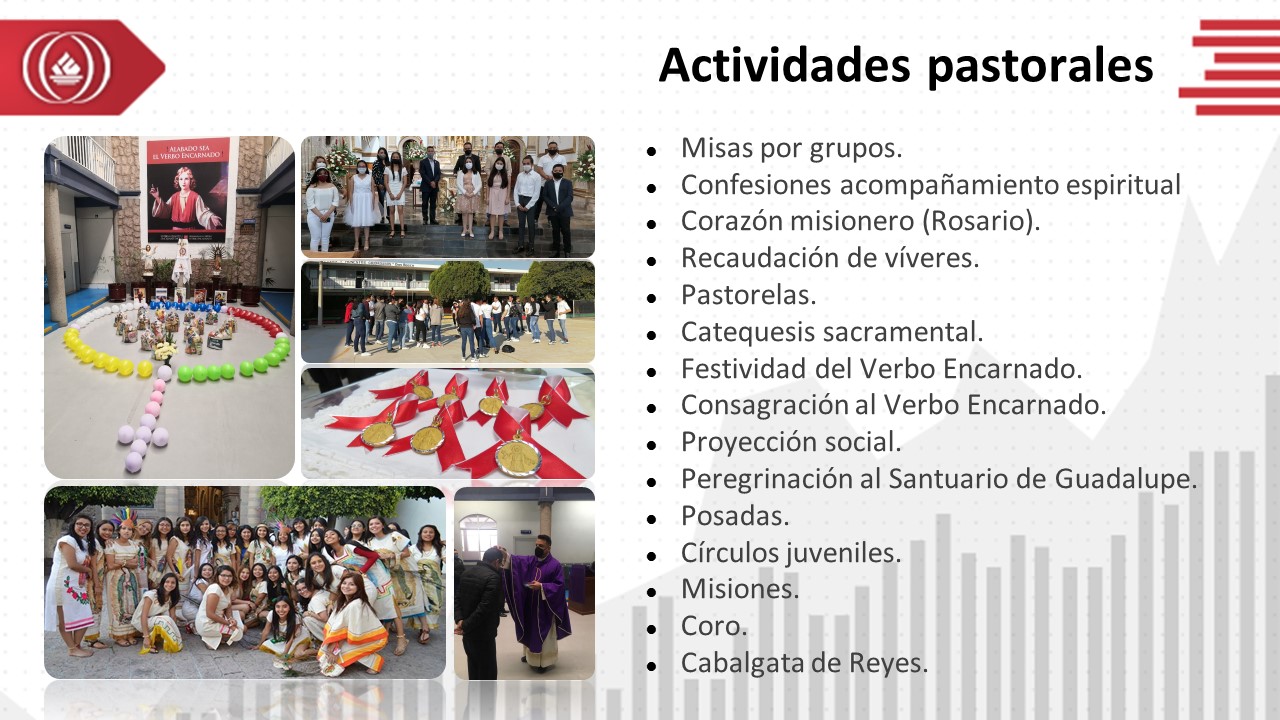 Actividades pastorales

ALABADO SEA EL VERBO ENCARNADO

- Misas por grupos.
- Confesiones acompañamiento espiritual
- Corazón misionero (Rosario).
- Recaudación de víveres.
- Pastorelas.
- Catequesis sacramental.
- Festividad del Verbo Encarnado.
- Consagración al Verbo Encarnado.
- Proyección social.
- Peregrinación al Santuario de Guadalupe.
- Posadas.
- Círculos juveniles.
- Misiones.
- Coro.
- Cabalgata de Reyes.